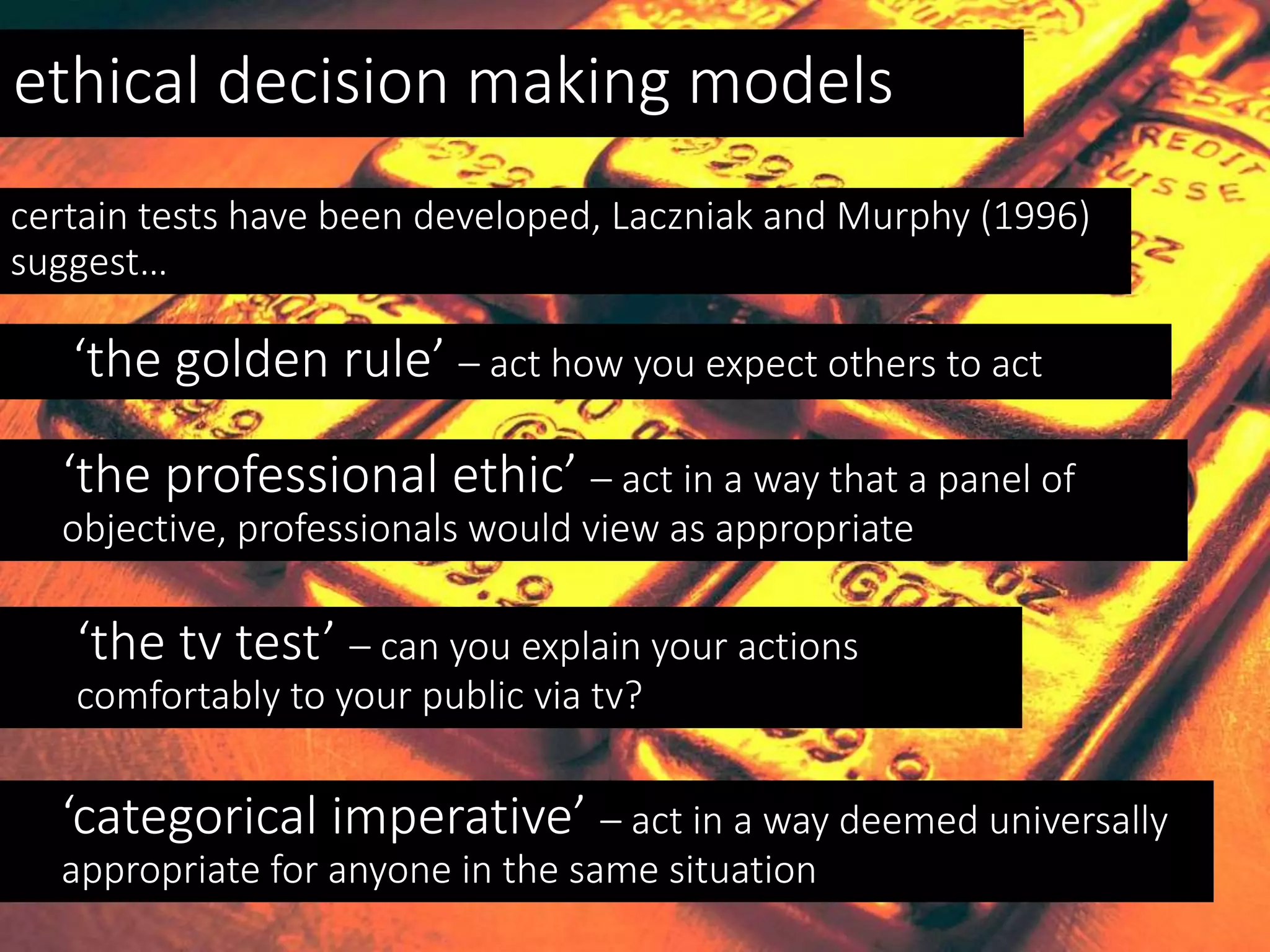 ethical decision making models

certain tests have been developed, Laczniak and Murphy (1996) suggest…

‘the golden rule’ – act how you expect others to act

‘the professional ethic’ – act in a way that a panel of objective, professionals would view as appropriate

‘the tv test’ – can you explain your actions comfortably to your public via tv?

‘categorical imperative’ – act in a way deemed universally appropriate for anyone in the same situation